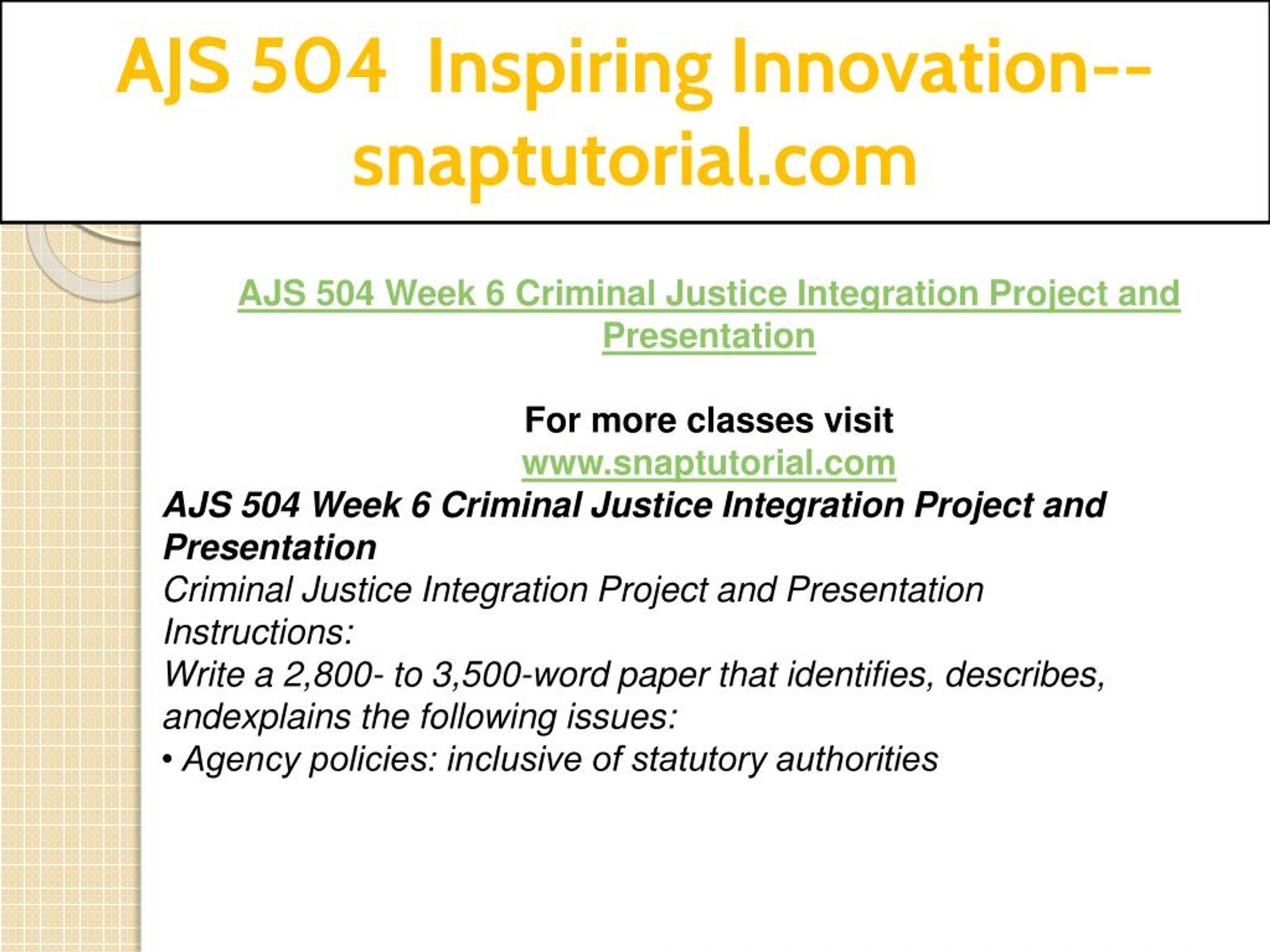 AJS 504 Inspiring Innovation--snaptutorial.com

AJS 504 Week 6 Criminal Justice Integration Project and Presentation

For more classes visit
www.snaptutorial.com

AJS 504 Week 6 Criminal Justice Integration Project and Presentation
Criminal Justice Integration Project and Presentation
Instructions:
Write a 2,800- to 3,500-word paper that identifies, describes, andexplains the following issues:
• Agency policies: inclusive of statutory authorities